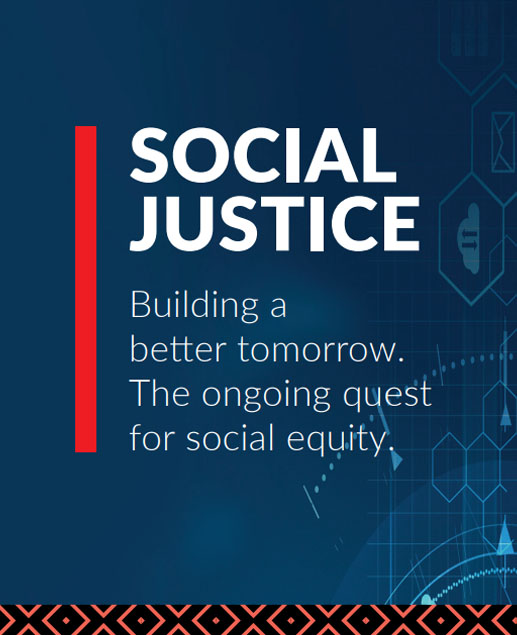 SOCIAL JUSTICE

Building a better tomorrow. The ongoing quest for social equity.